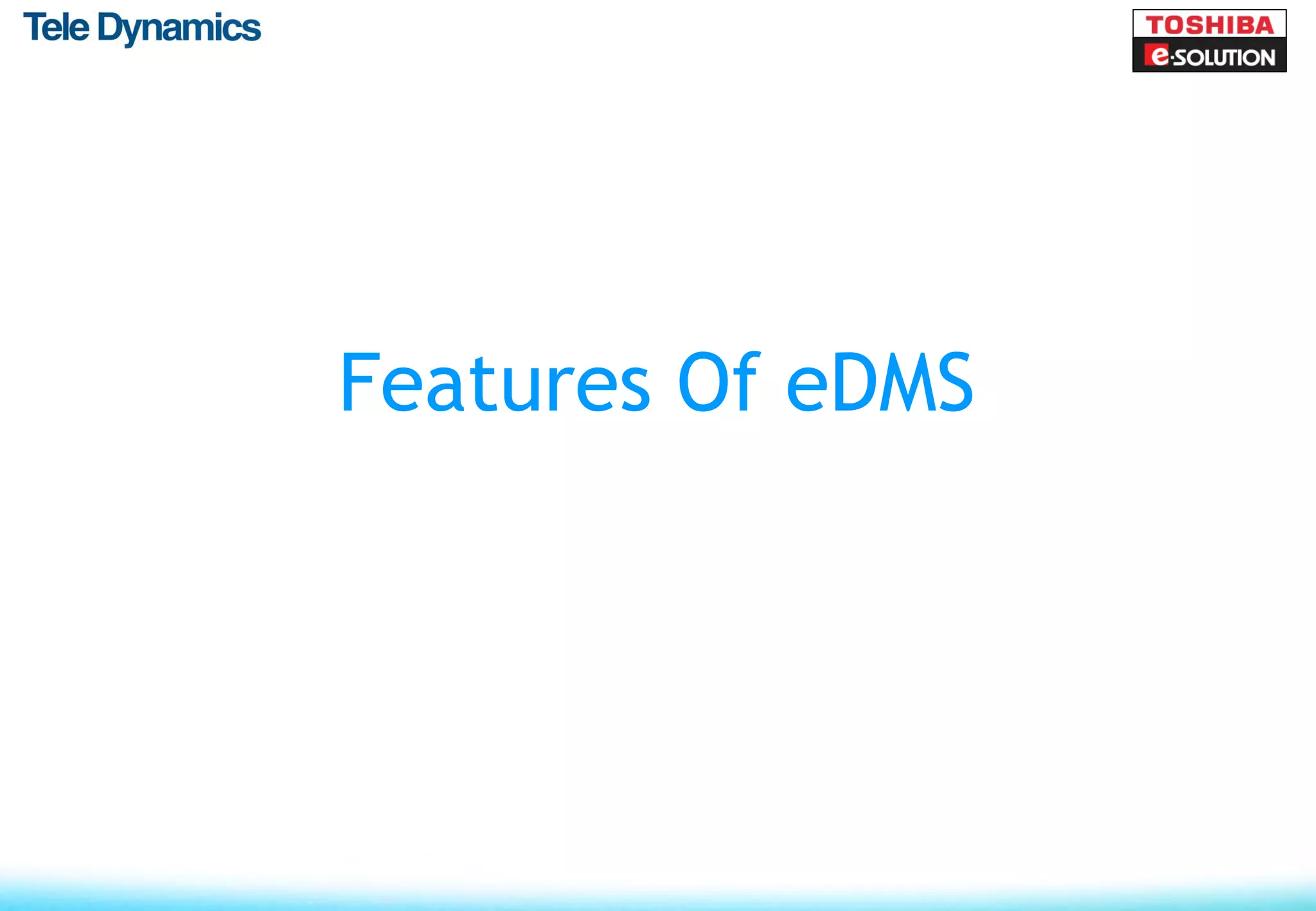 Tele Dynamics

TOSHIBA
e-SOLUTION

Features Of eDMS